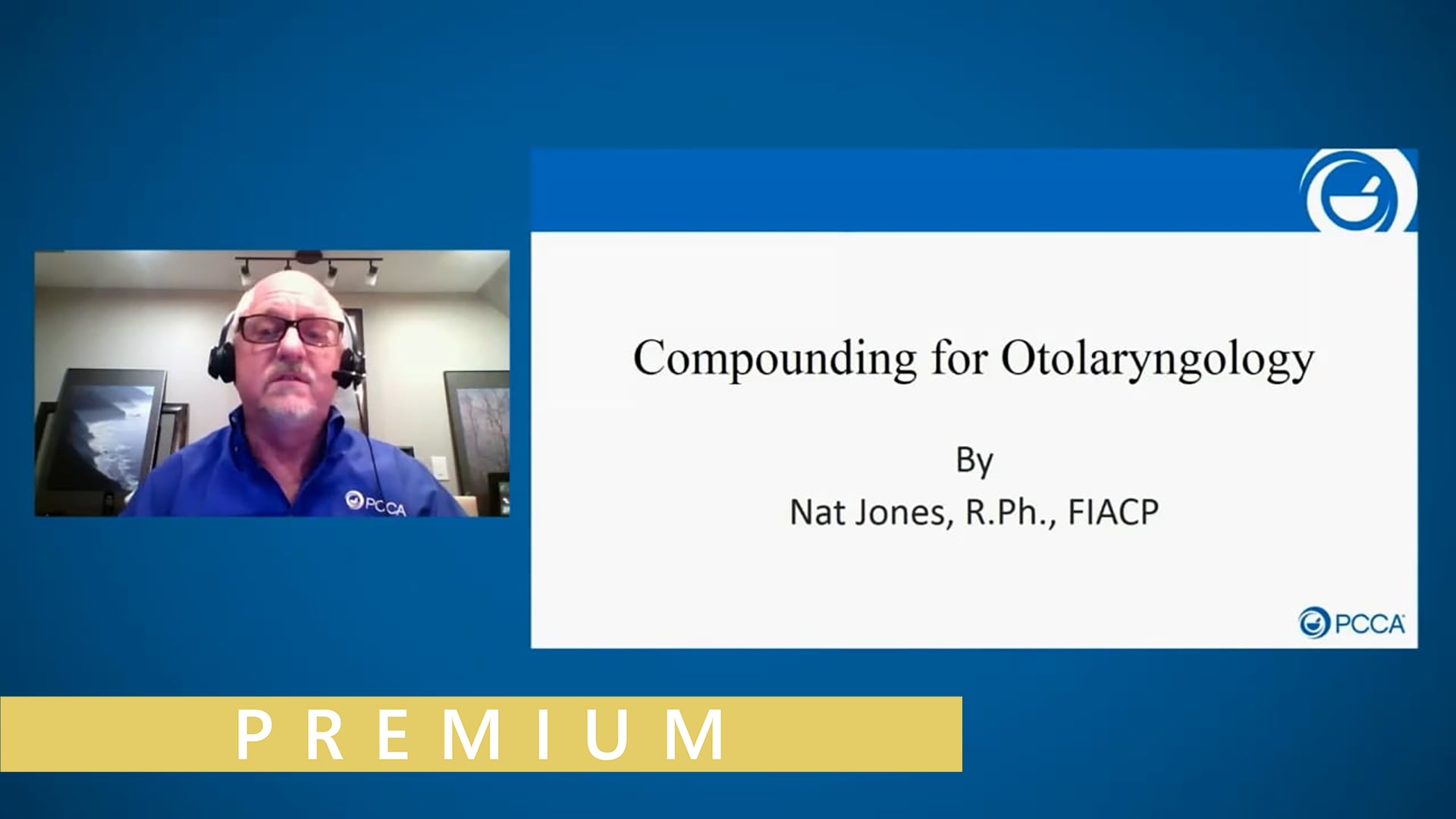 PCCA

Compounding for Otolaryngology

By
Nat Jones, R.Ph., FIACP

PCCA

PREMIUM